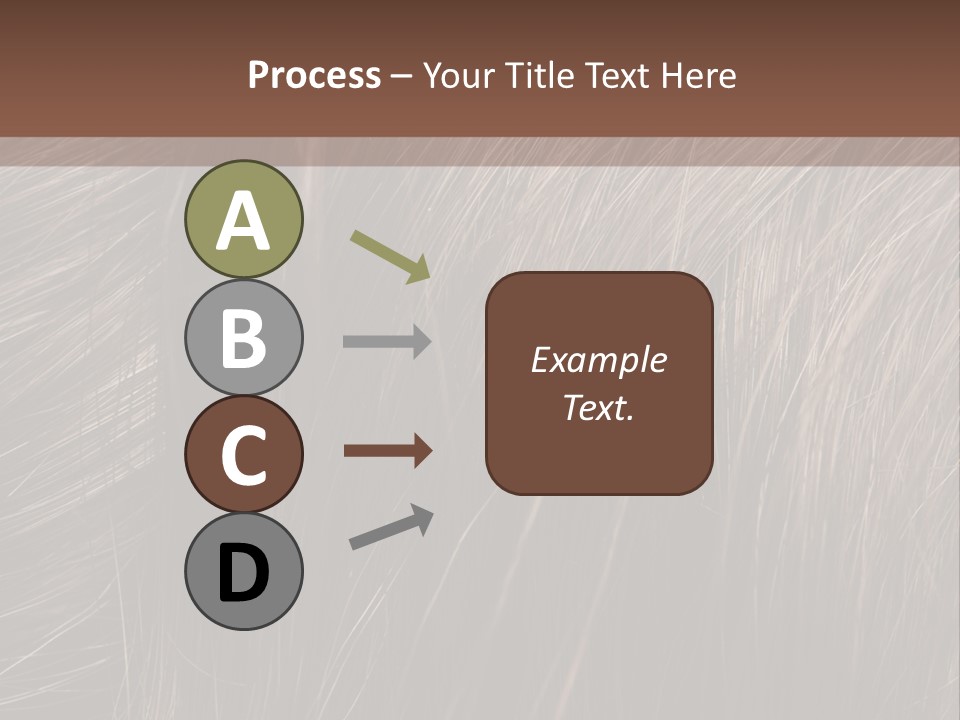 Process – Your Title Text Here

A

B

C

D

Example Text.